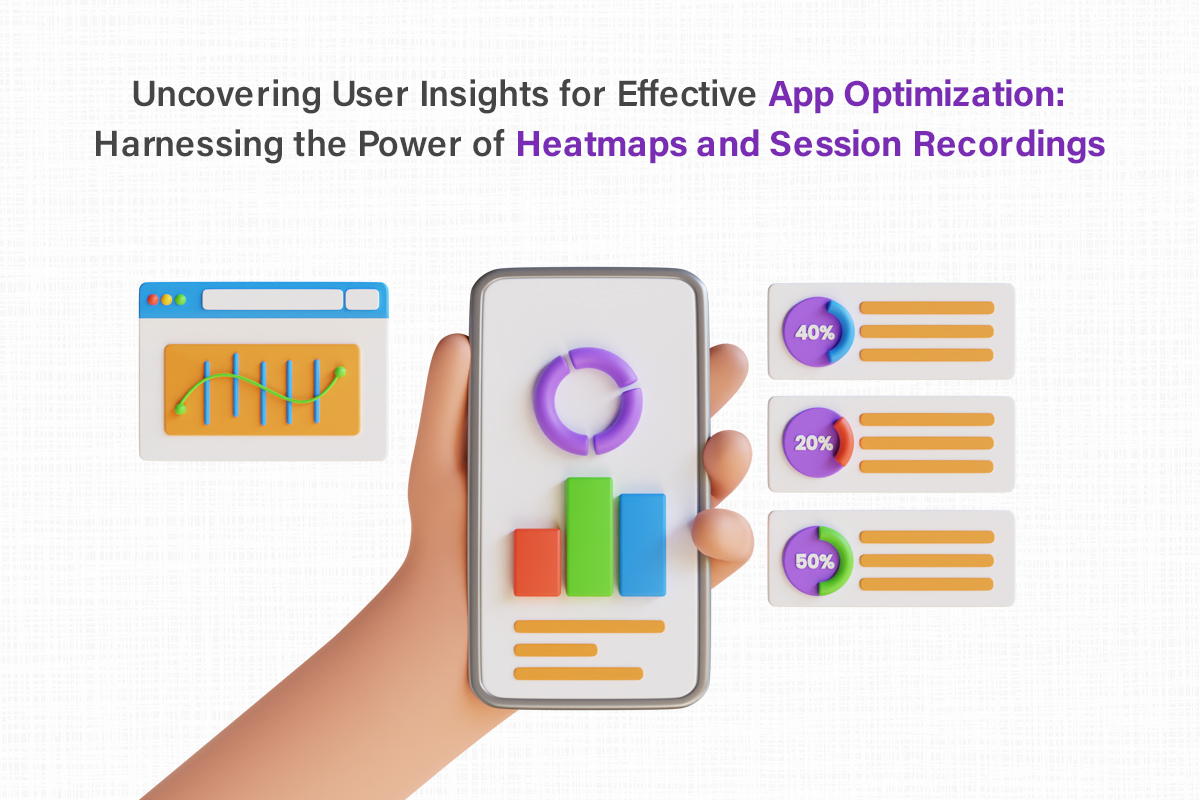 Uncovering User Insights for Effective App Optimization: Harnessing the Power of Heatmaps and Session Recordings

40%

20%

50%